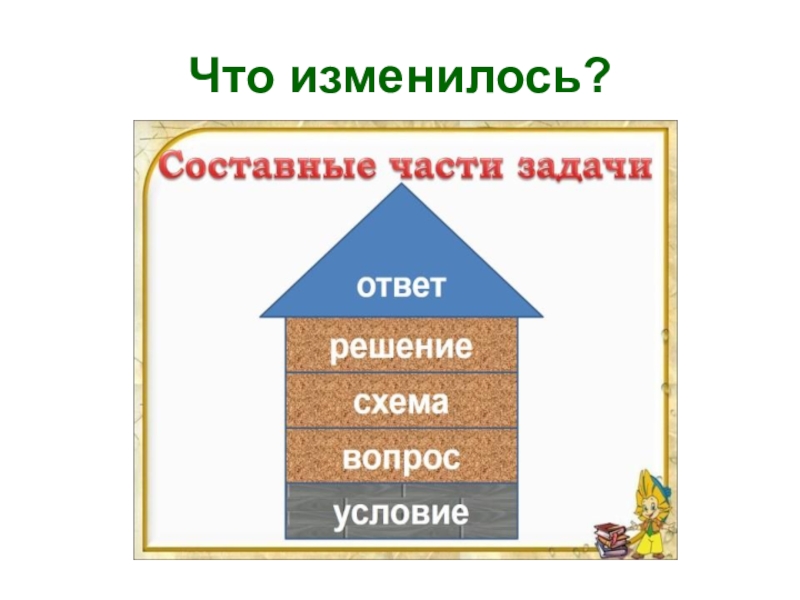 Что изменилось?

Составные части задачи

ответ

решение

схема

вопрос

условие